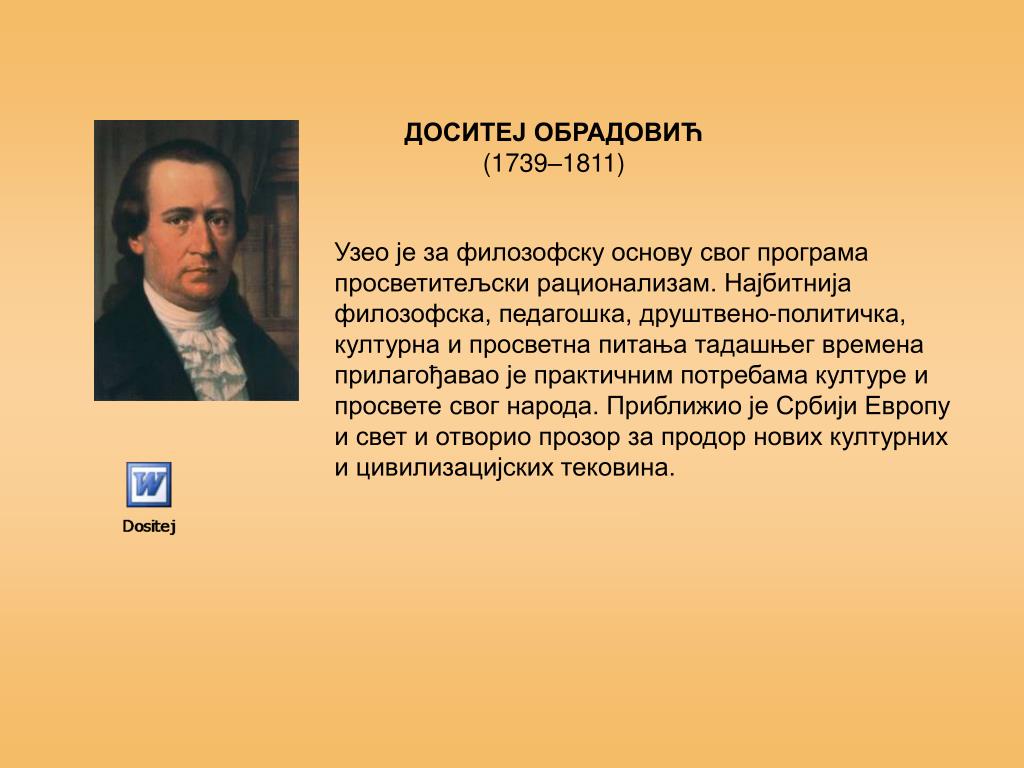 ДОСИТЕЈ ОБРАДОВИЋ
(1739–1811)

Узео је за филозофску основу свог програма просветитељски рационализам. Најбитнија филозофска, педагошка, друштвено-политичка, културна и просветна питања тадашњег времена прилагођавао је практичним потребама културе и просвете свог народа. Приближио је Србији Европу и свет и отворио прозор за продор нових културних и цивилизацијских тековина.

W

Dositej